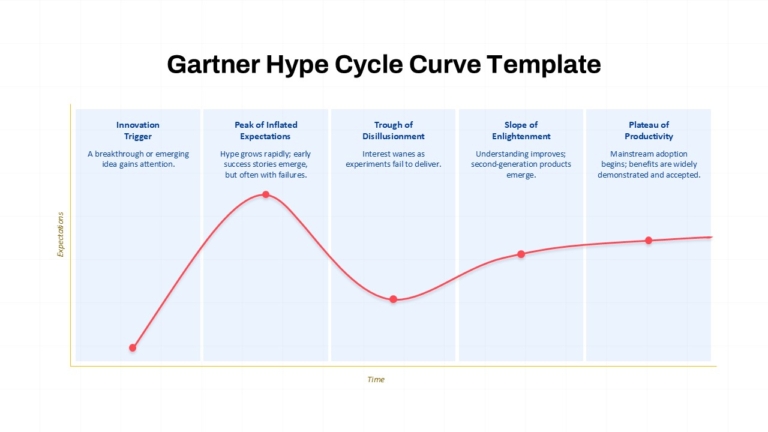 Gartner Hype Cycle Curve Template

Innovation Trigger

A breakthrough or emerging idea gains attention.

Peak of Inflated Expectations

Hype grows rapidly; early success stories emerge, but often with failures.

Trough of Disillusionment

Interest wanes as experiments fail to deliver.

Slope of Enlightenment

Understanding improves; second-generation products emerge.

Plateau of Productivity

Mainstream adoption begins; benefits are widely demonstrated and accepted.

Expectations

Time